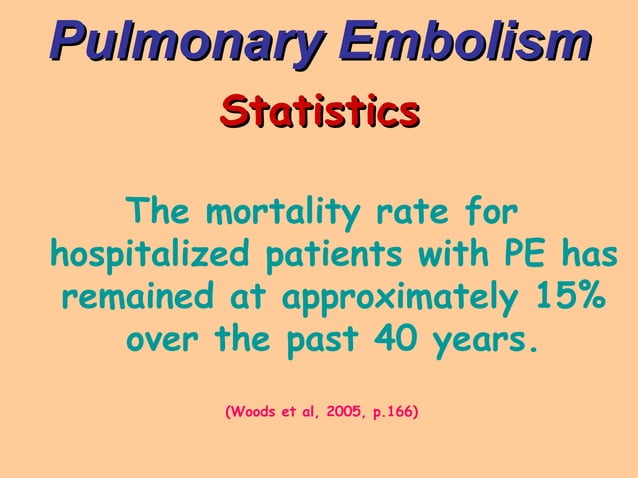 Pulmonary Embolism

Statistics

The mortality rate for hospitalized patients with PE has remained at approximately 15% over the past 40 years.

(Woods et al, 2005, p.166)